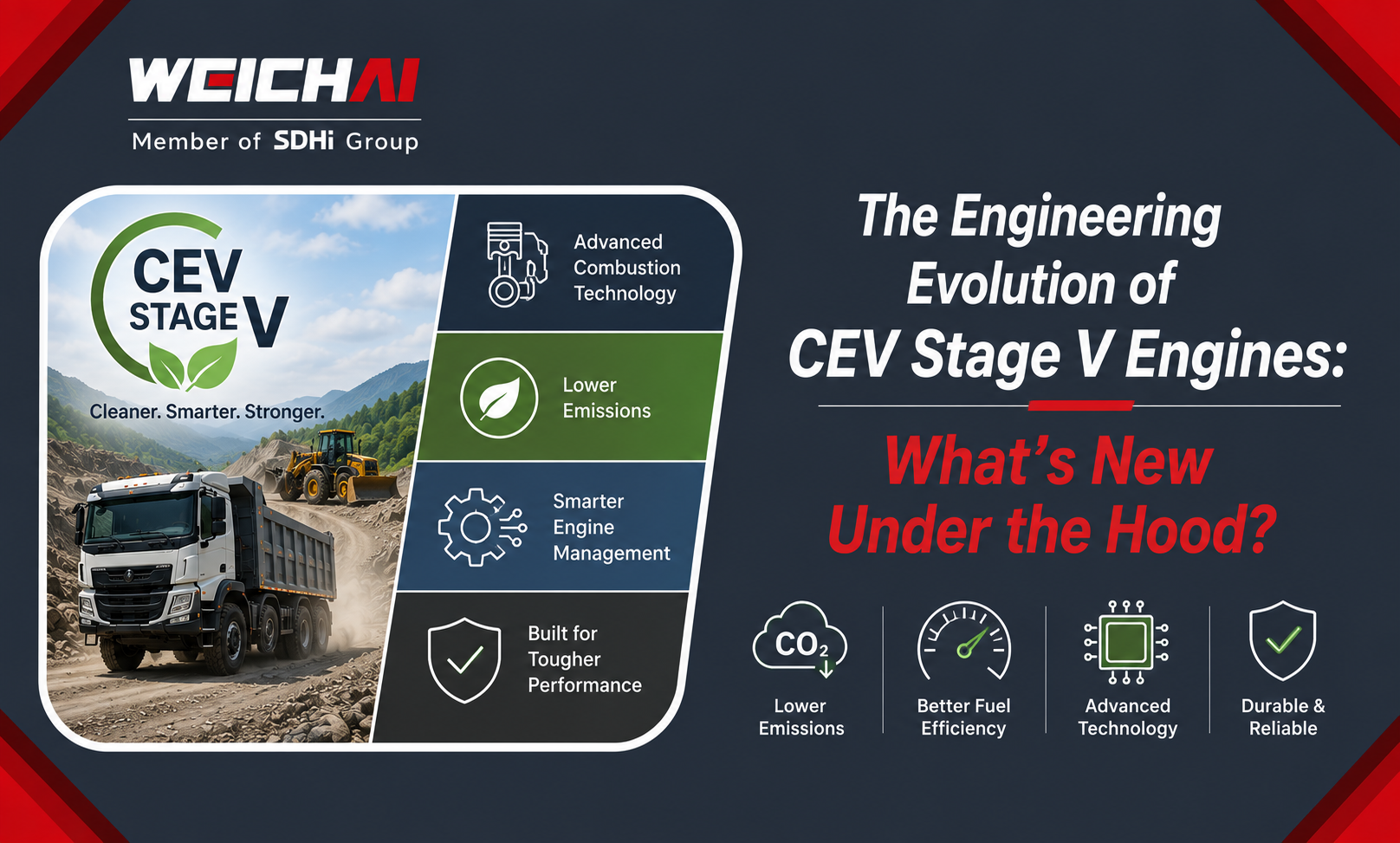 WEICHAI
Member of SDHi Group

CEV
STAGE V
Cleaner. Smarter. Stronger.

Advanced Combustion Technology

Lower Emissions

Smarter Engine Management

Built for Tougher Performance

The Engineering Evolution of CEV Stage V Engines:

What's New Under the Hood?

$CO_2$

Lower Emissions

Better Fuel Efficiency

Advanced Technology

Durable & Reliable